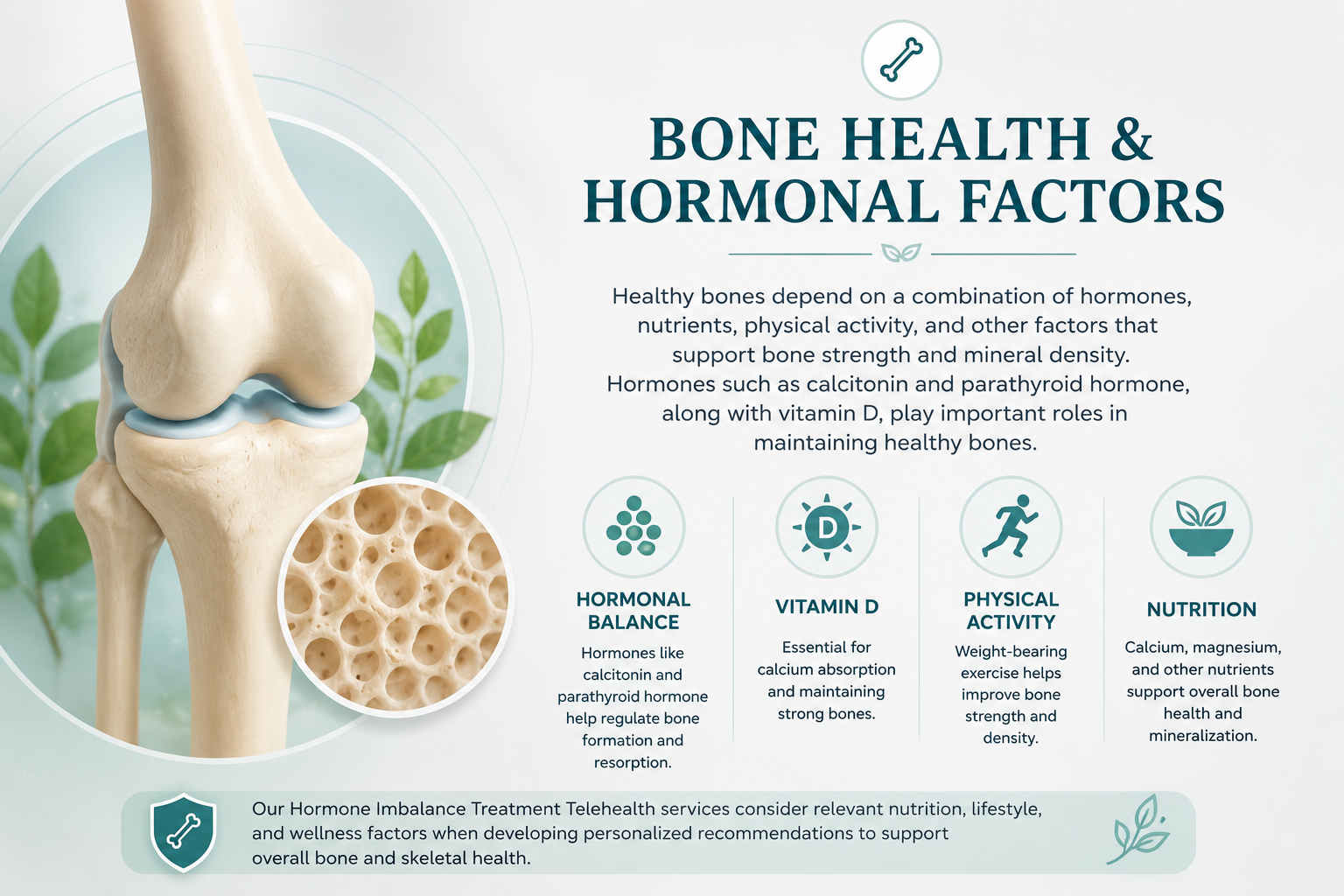 BONE HEALTH & HORMONAL FACTORS

Healthy bones depend on a combination of hormones, nutrients, physical activity, and other factors that support bone strength and mineral density. Hormones such as calcitonin and parathyroid hormone, along with vitamin D, play important roles in maintaining healthy bones.

HORMONAL BALANCE
Hormones like calcitonin and parathyroid hormone help regulate bone formation and resorption.

D
VITAMIN D
Essential for calcium absorption and maintaining strong bones.

PHYSICAL ACTIVITY
Weight-bearing exercise helps improve bone strength and density.

NUTRITION
Calcium, magnesium, and other nutrients support overall bone health and mineralization.

Our Hormone Imbalance Treatment Telehealth services consider relevant nutrition, lifestyle, and wellness factors when developing personalized recommendations to support overall bone and skeletal health.